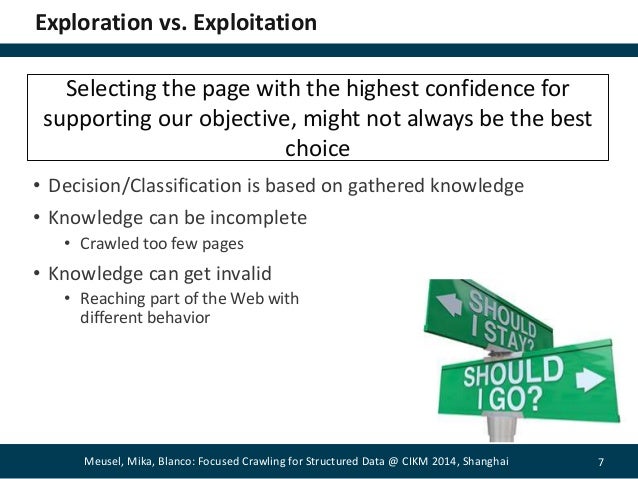 Exploration vs. Exploitation

Selecting the page with the highest confidence for supporting our objective, might not always be the best choice

• Decision/Classification is based on gathered knowledge
• Knowledge can be incomplete
  • Crawled too few pages
• Knowledge can get invalid
  • Reaching part of the Web with different behavior

SHOULD I STAY?
SHOULD I GO?

Meusel, Mika, Blanco: Focused Crawling for Structured Data @ CIKM 2014, Shanghai 7